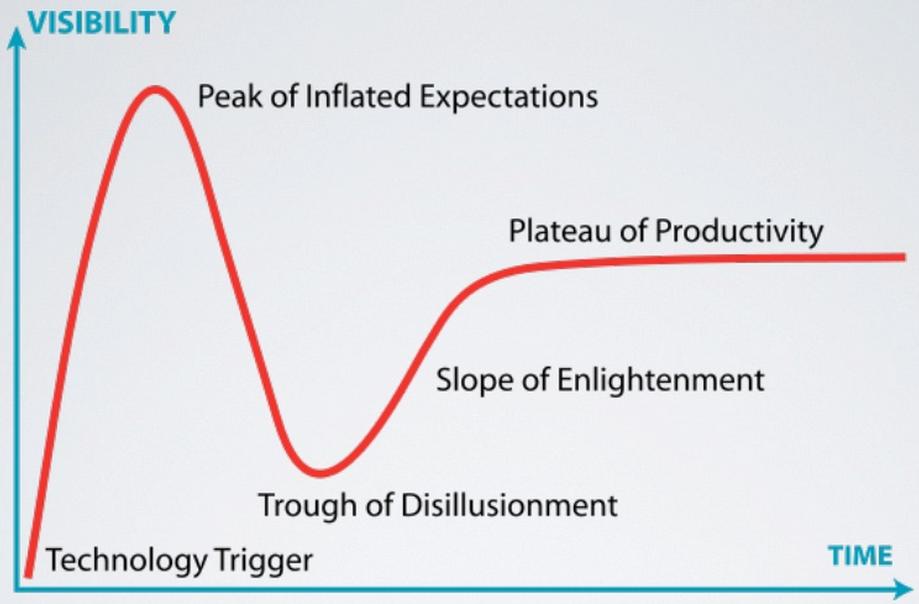 VISIBILITY

Peak of Inflated Expectations

Plateau of Productivity

Slope of Enlightenment

Trough of Disillusionment

Technology Trigger

TIME